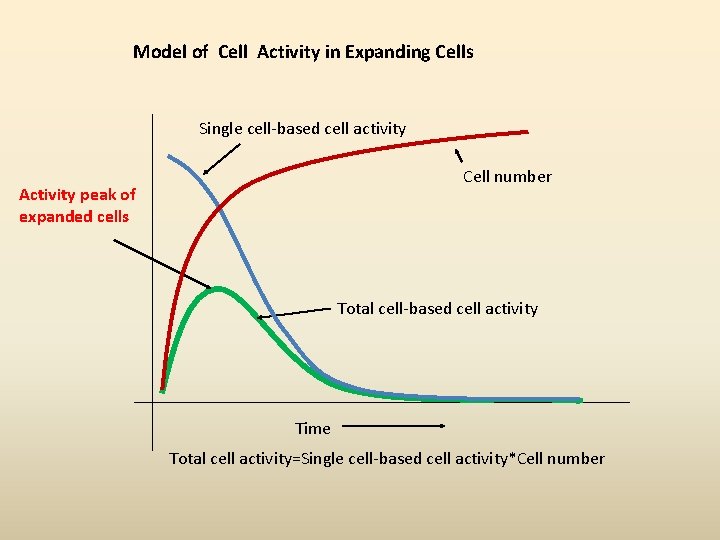 Model of Cell Activity in Expanding Cells

Single cell-based cell activity

Cell number

Activity peak of expanded cells

Total cell-based cell activity

Time

Total cell activity=Single cell-based cell activity*Cell number